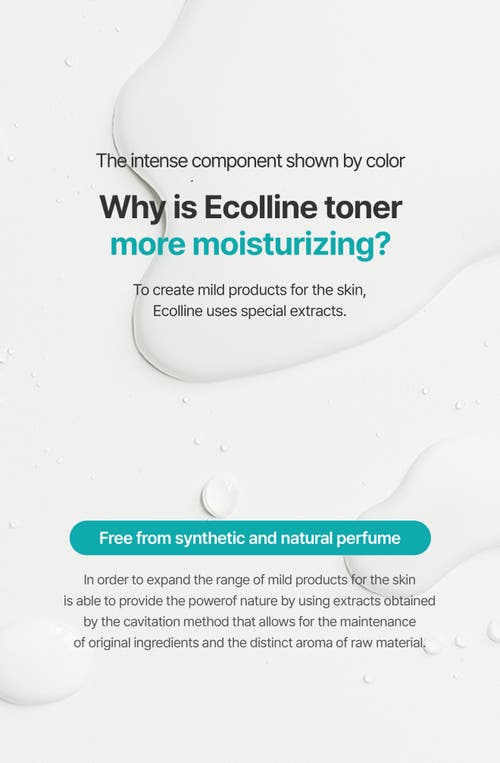 The intense component shown by color

Why is Ecolline toner more moisturizing?

To create mild products for the skin, Ecolline uses special extracts.

Free from synthetic and natural perfume

In order to expand the range of mild products for the skin is able to provide the powerof nature by using extracts obtained by the cavitation method that allows for the maintenance of original ingredients and the distinct aroma of raw material.